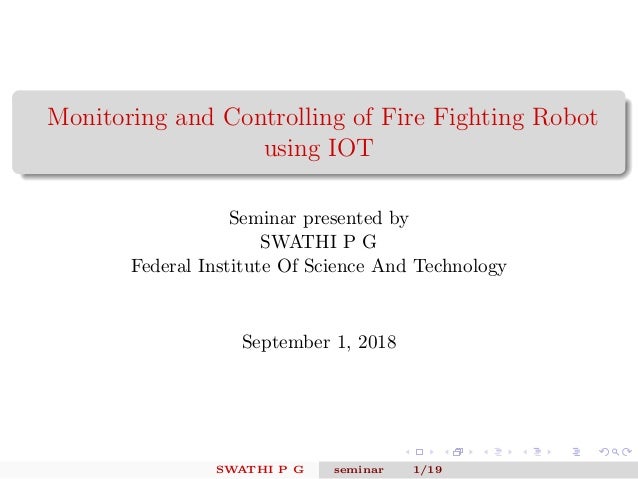 Monitoring and Controlling of Fire Fighting Robot using IOT

Seminar presented by
SWATHI P G
Federal Institute Of Science And Technology

September 1, 2018

SWATHI P G seminar 1/19